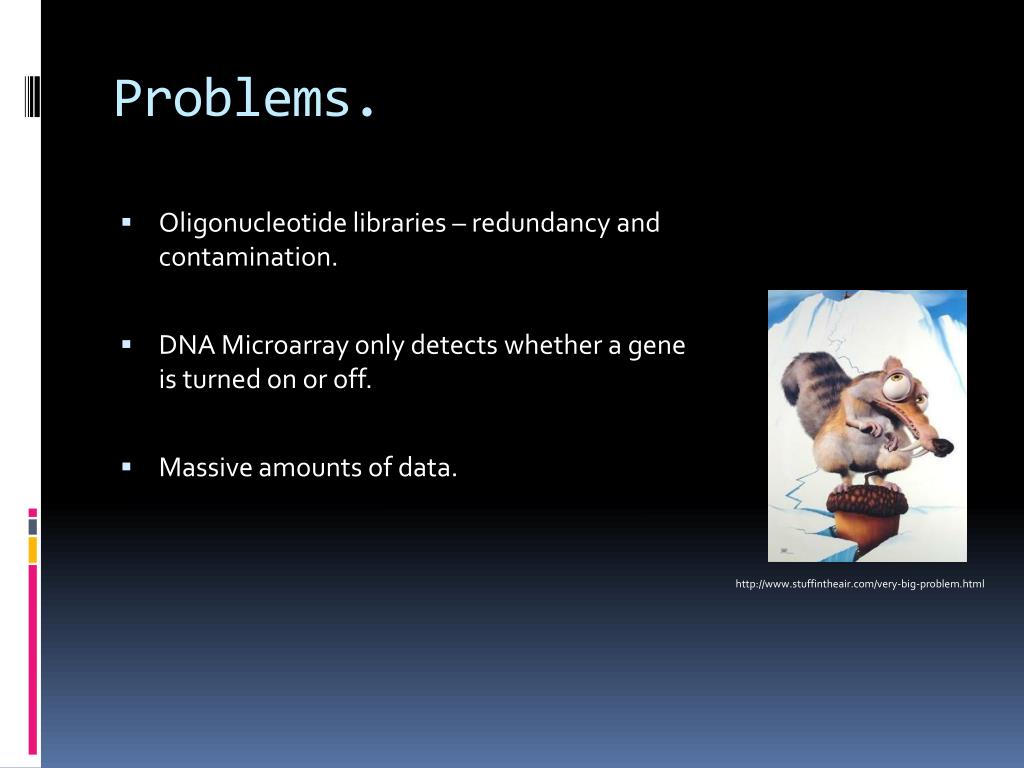 Problems.

▪ Oligonucleotide libraries – redundancy and contamination.

▪ DNA Microarray only detects whether a gene is turned on or off.

▪ Massive amounts of data.

http://www.stuffintheair.com/very-big-problem.html